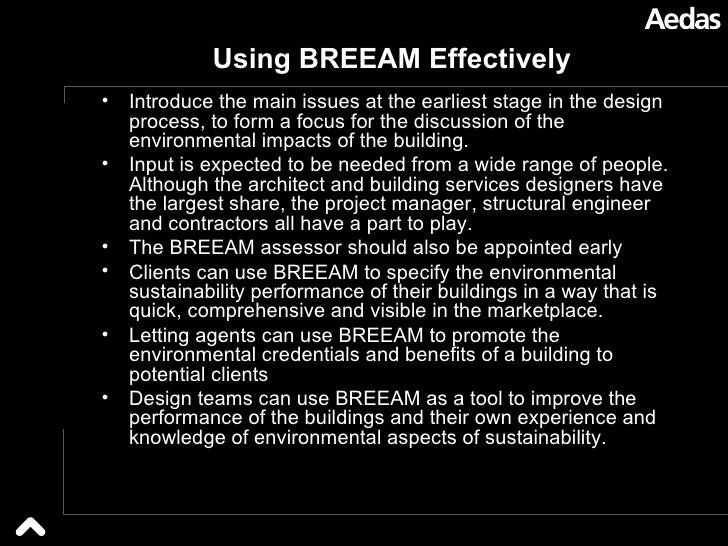 Aedas

Using BREEAM Effectively

• Introduce the main issues at the earliest stage in the design process, to form a focus for the discussion of the environmental impacts of the building.
• Input is expected to be needed from a wide range of people. Although the architect and building services designers have the largest share, the project manager, structural engineer and contractors all have a part to play.
• The BREEAM assessor should also be appointed early
• Clients can use BREEAM to specify the environmental sustainability performance of their buildings in a way that is quick, comprehensive and visible in the marketplace.
• Letting agents can use BREEAM to promote the environmental credentials and benefits of a building to potential clients
• Design teams can use BREEAM as a tool to improve the performance of the buildings and their own experience and knowledge of environmental aspects of sustainability.